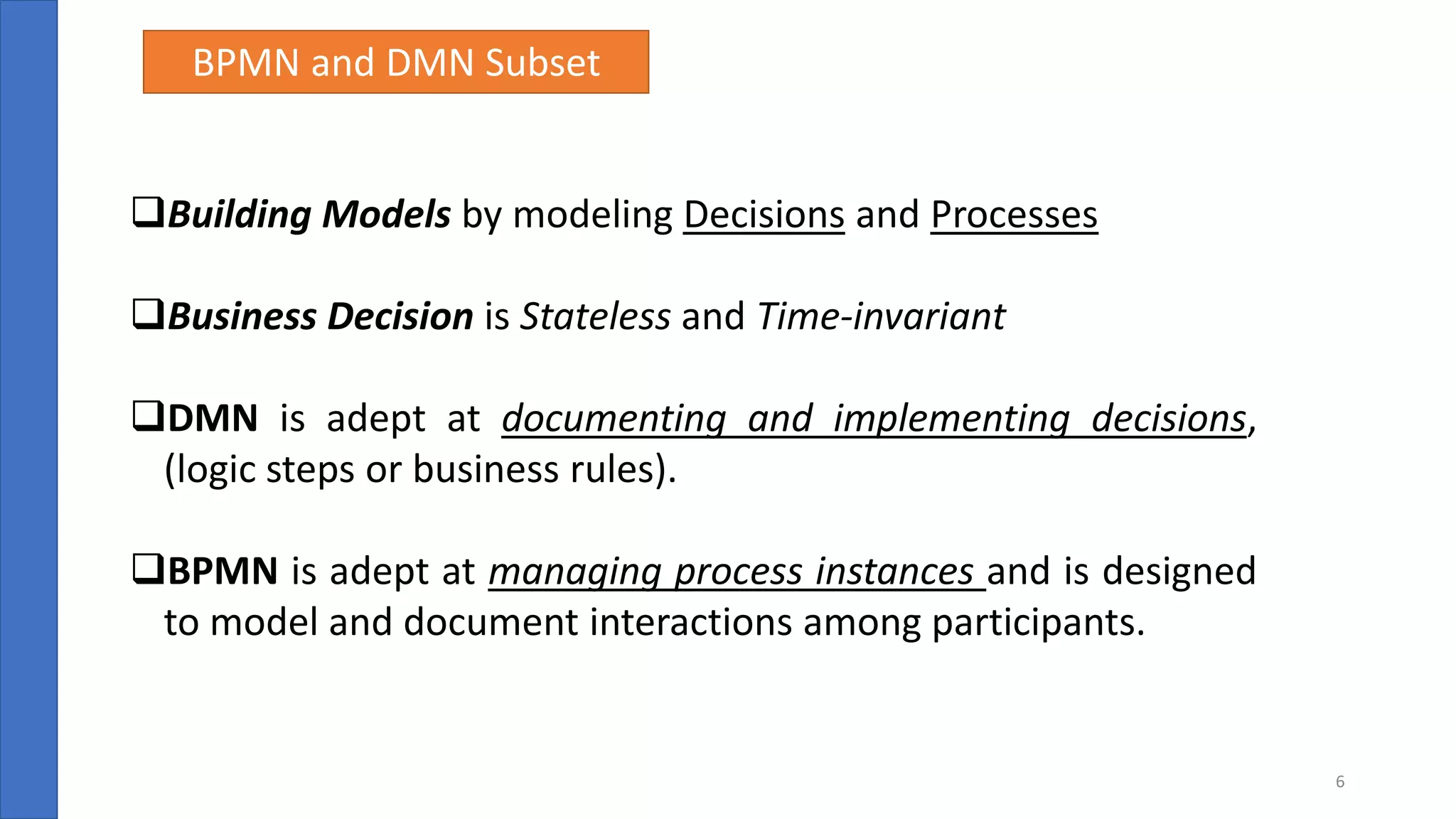 BPMN and DMN Subset

❑Building Models by modeling Decisions and Processes

❑Business Decision is Stateless and Time-invariant

❑DMN is adept at documenting and implementing decisions, (logic steps or business rules).

❑BPMN is adept at managing process instances and is designed to model and document interactions among participants.

6